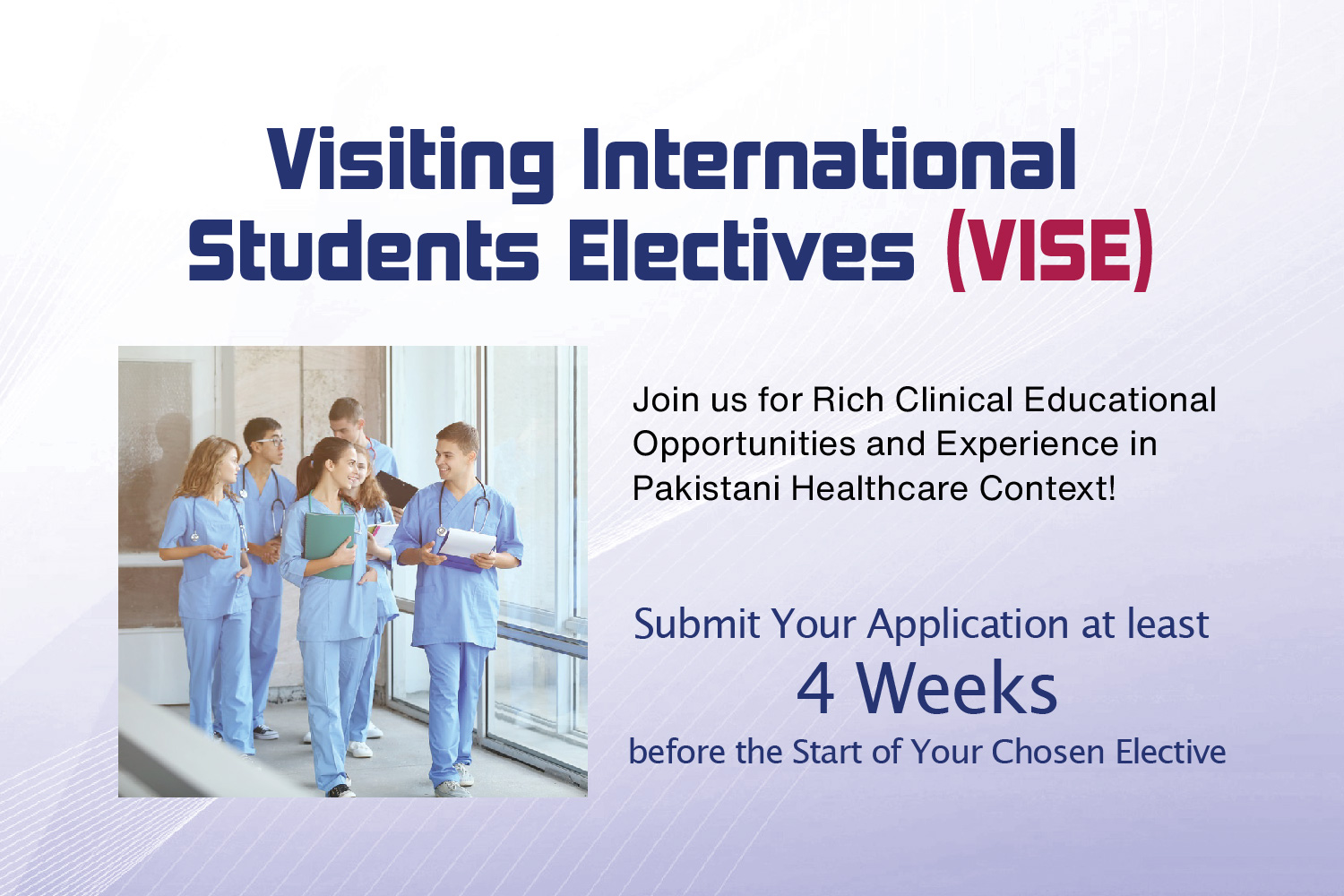 Visiting International Students Electives (VISE)

Join us for Rich Clinical Educational Opportunities and Experience in Pakistani Healthcare Context!

Submit Your Application at least
4 Weeks
before the Start of Your Chosen Elective